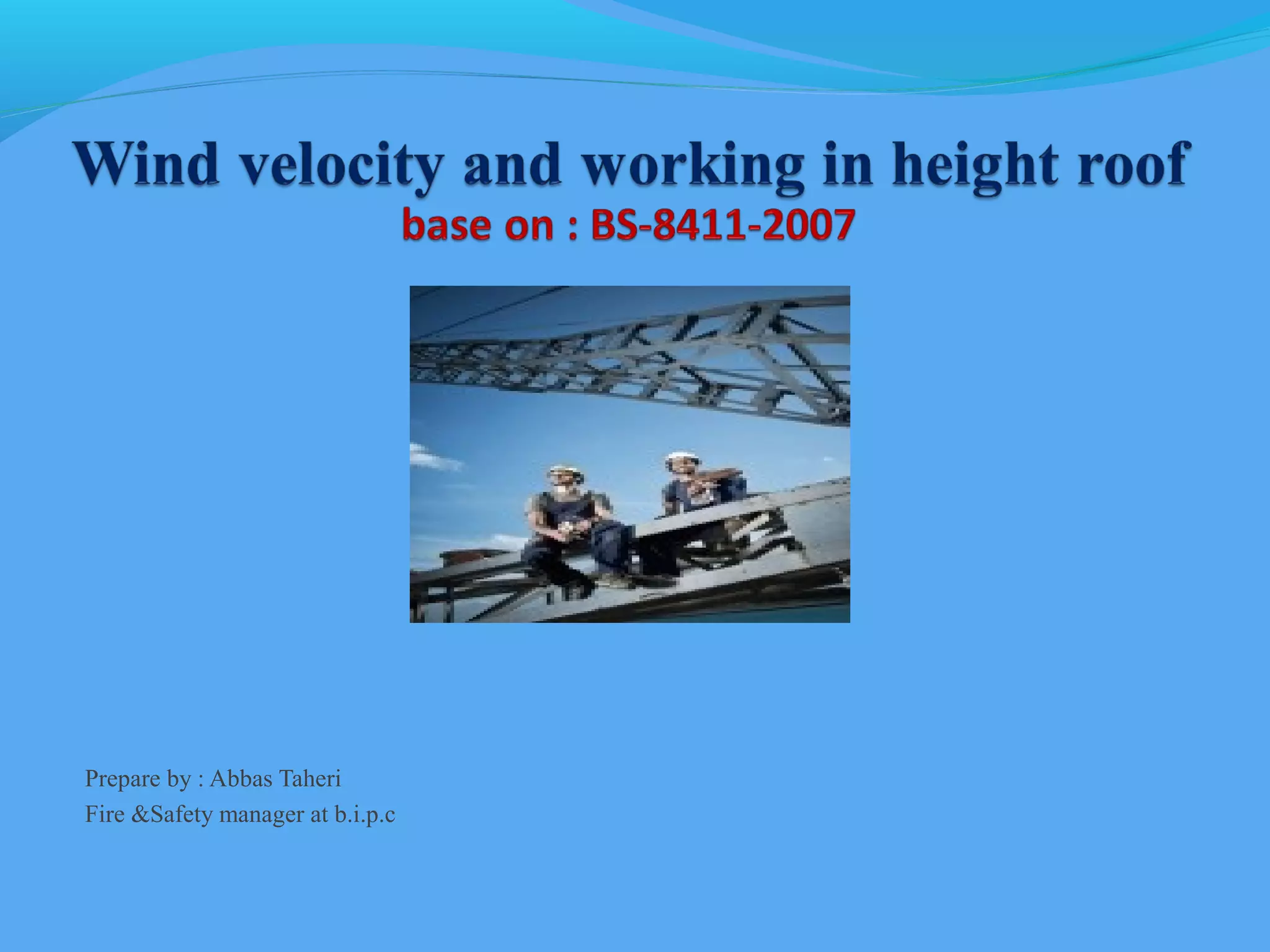 Wind velocity and working in height roof
base on : BS-8411-2007

Prepare by : Abbas Taheri
Fire &Safety manager at b.i.p.c